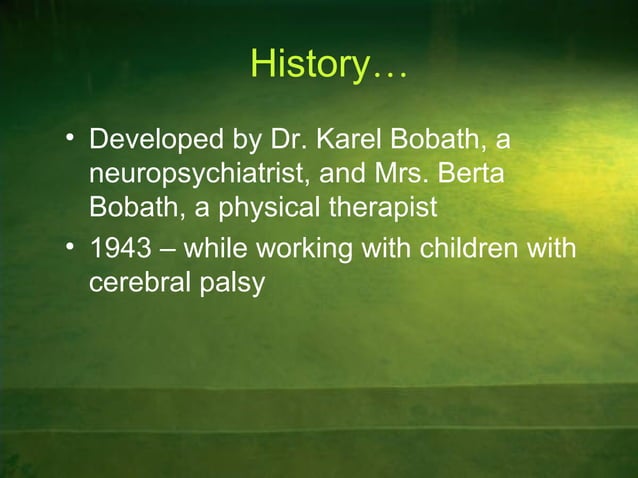 History…

• Developed by Dr. Karel Bobath, a neuropsychiatrist, and Mrs. Berta Bobath, a physical therapist
• 1943 – while working with children with cerebral palsy